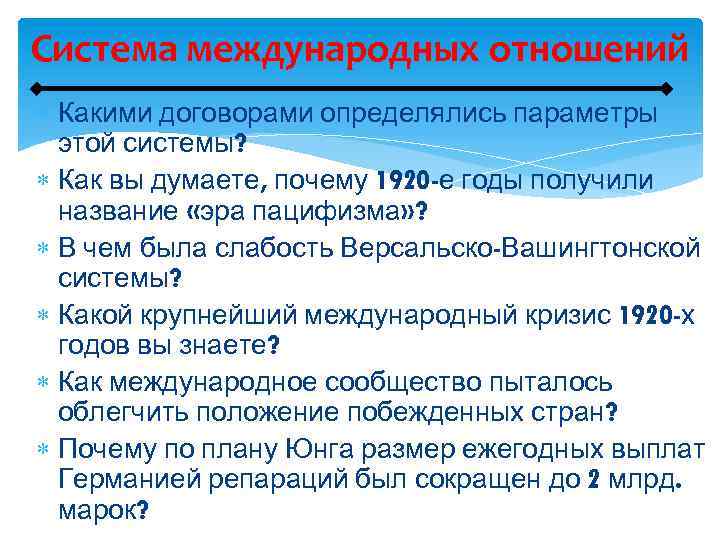 Система международных отношений

Какими договорами определялись параметры этой системы?

Как вы думаете, почему 1920-е годы получили название «эра пацифизма»?

В чем была слабость Версальско-Вашингтонской системы?

Какой крупнейший международный кризис 1920-х годов вы знаете?

Как международное сообщество пыталось облегчить положение побежденных стран?

Почему по плану Юнга размер ежегодных выплат Германией репараций был сокращен до 2 млрд. марок?